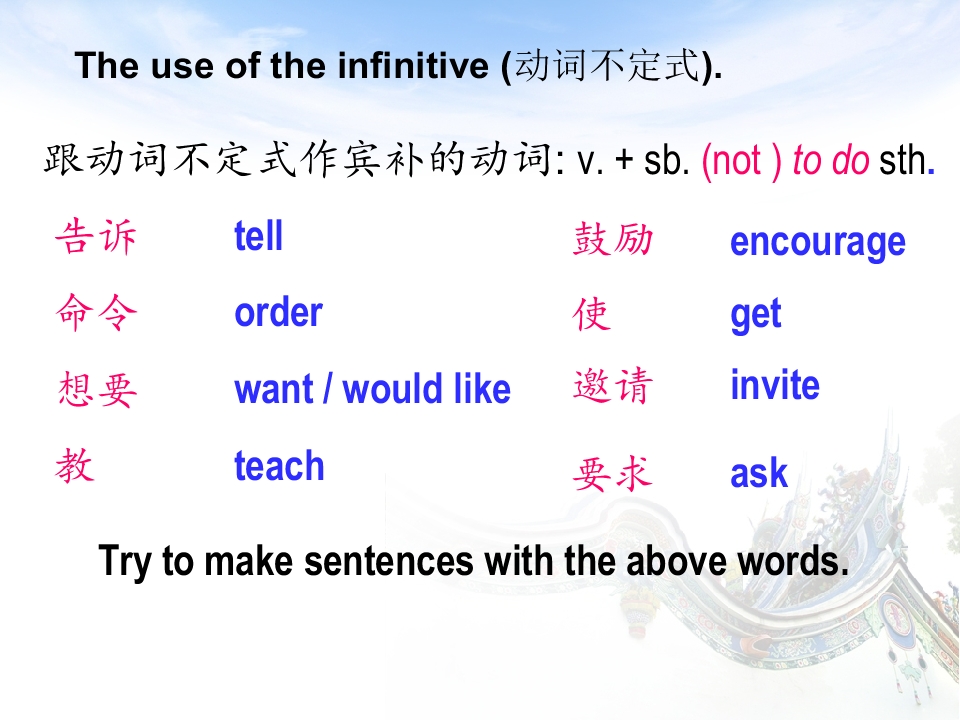 The use of the infinitive (动词不定式).

跟动词不定式作宾补的动词: v. + sb. (not ) to do sth.

告诉 tell
命令 order
想要 want / would like
教 teach

鼓励 encourage
使 get
邀请 invite
要求 ask

Try to make sentences with the above words.